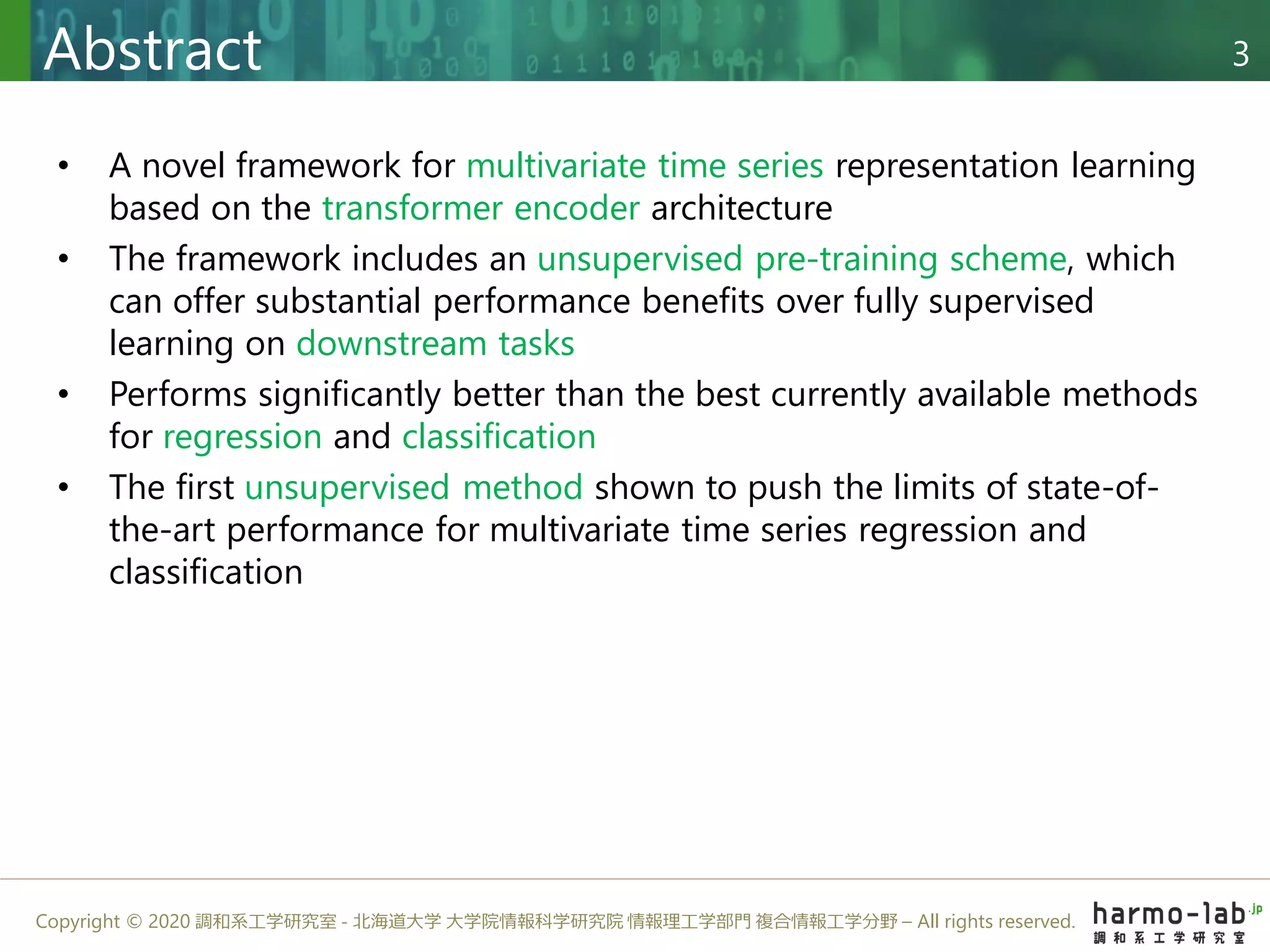 Abstract

3

• A novel framework for multivariate time series representation learning based on the transformer encoder architecture

• The framework includes an unsupervised pre-training scheme, which can offer substantial performance benefits over fully supervised learning on downstream tasks

• Performs significantly better than the best currently available methods for regression and classification

• The first unsupervised method shown to push the limits of state-of-the-art performance for multivariate time series regression and classification

Copyright © 2020 調和系工学研究室 - 北海道大学 大学院情報科学研究院 情報理工学部門 複合情報工学分野 – All rights reserved.

harmo-lab.jp
調和系工学研究室